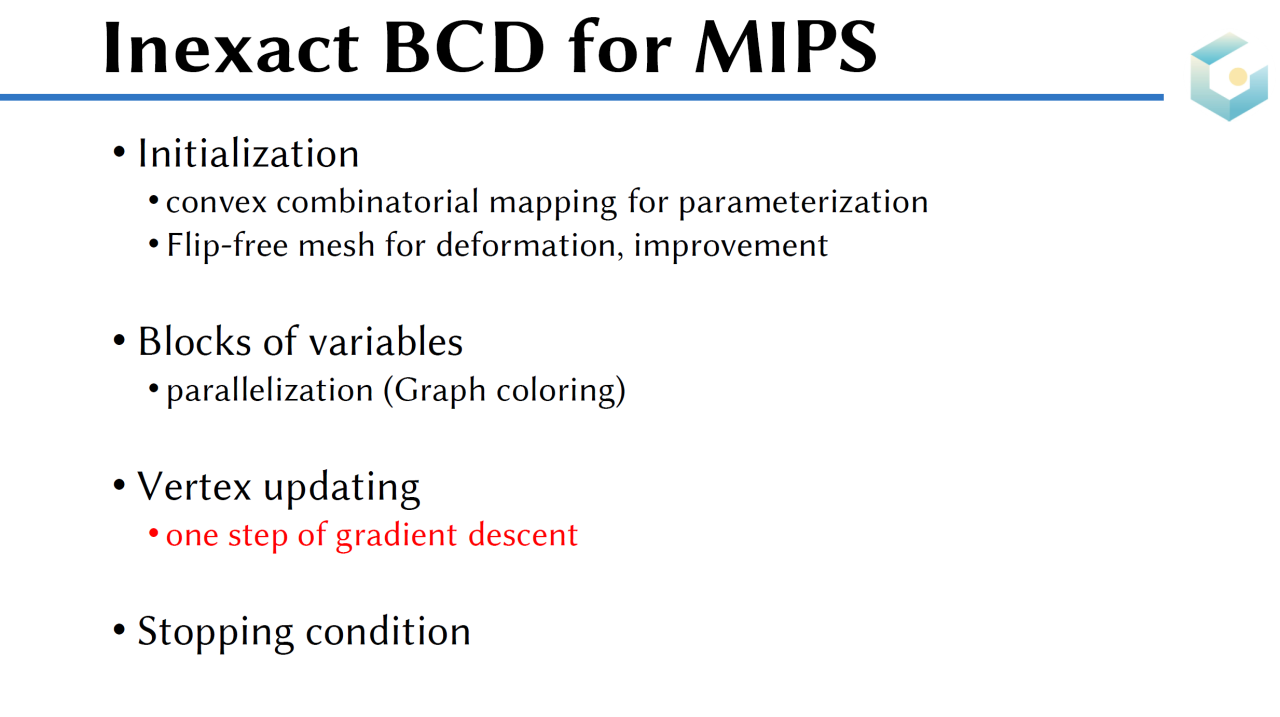 Inexact BCD for MIPS

• Initialization
  • convex combinatorial mapping for parameterization
  • Flip-free mesh for deformation, improvement

• Blocks of variables
  • parallelization (Graph coloring)

• Vertex updating
  • one step of gradient descent

• Stopping condition